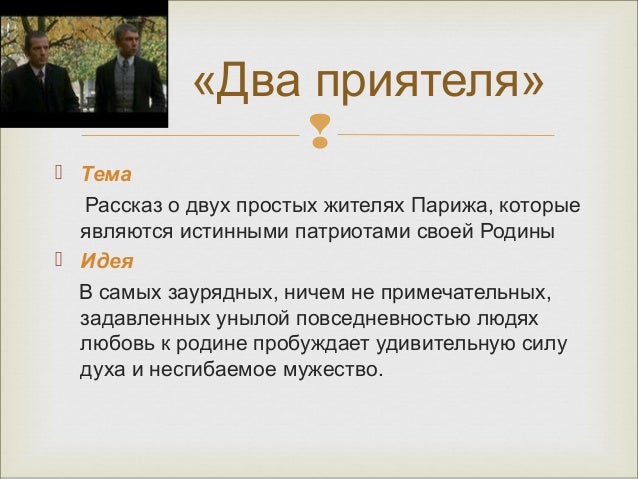 «Два приятеля»

Тема

Рассказ о двух простых жителях Парижа, которые являются истинными патриотами своей Родины

Идея

В самых заурядных, ничем не примечательных, задавленных унылой повседневностью людях любовь к родине пробуждает удивительную силу духа и несгибаемое мужество.